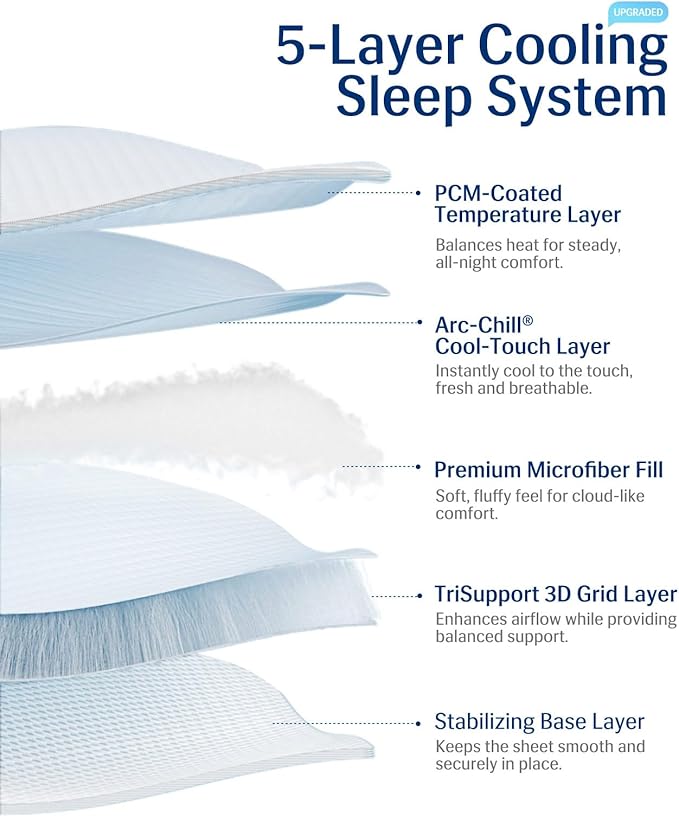 UPGRADED

5-Layer Cooling Sleep System

PCM-Coated Temperature Layer
Balances heat for steady, all-night comfort.

Arc-Chill® Cool-Touch Layer
Instantly cool to the touch, fresh and breathable.

Premium Microfiber Fill
Soft, fluffy feel for cloud-like comfort.

TriSupport 3D Grid Layer
Enhances airflow while providing balanced support.

Stabilizing Base Layer
Keeps the sheet smooth and securely in place.